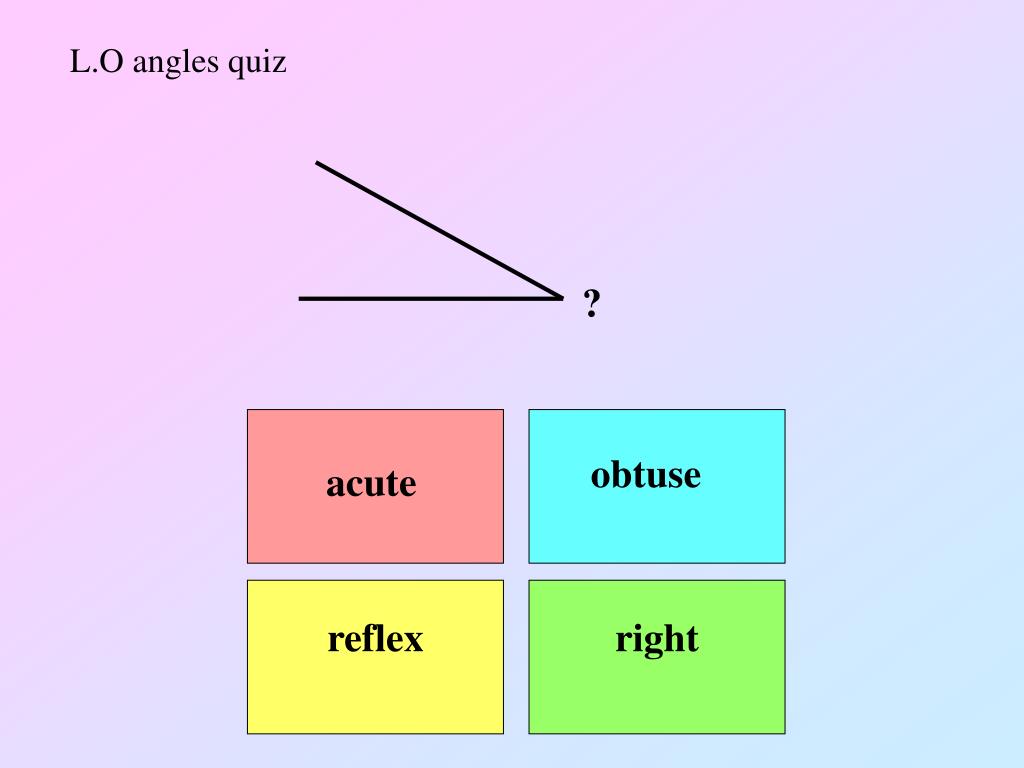 L.O angles quiz

?

acute

obtuse

reflex

right